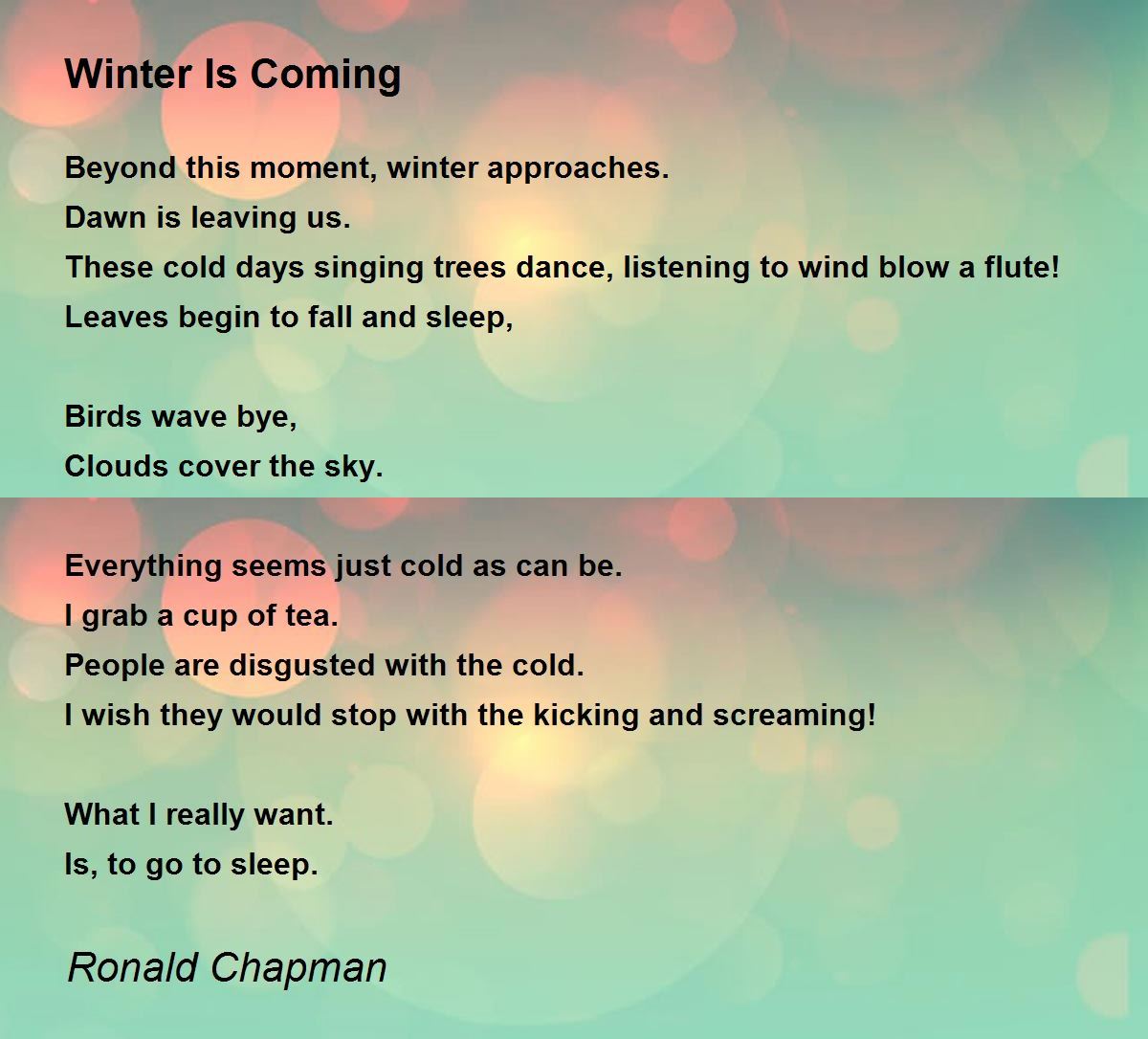 Winter Is Coming

Beyond this moment, winter approaches.
Dawn is leaving us.
These cold days singing trees dance, listening to wind blow a flute!
Leaves begin to fall and sleep,

Birds wave bye,
Clouds cover the sky.

Everything seems just cold as can be.
I grab a cup of tea.
People are disgusted with the cold.
I wish they would stop with the kicking and screaming!

What I really want.
Is, to go to sleep.

Ronald Chapman